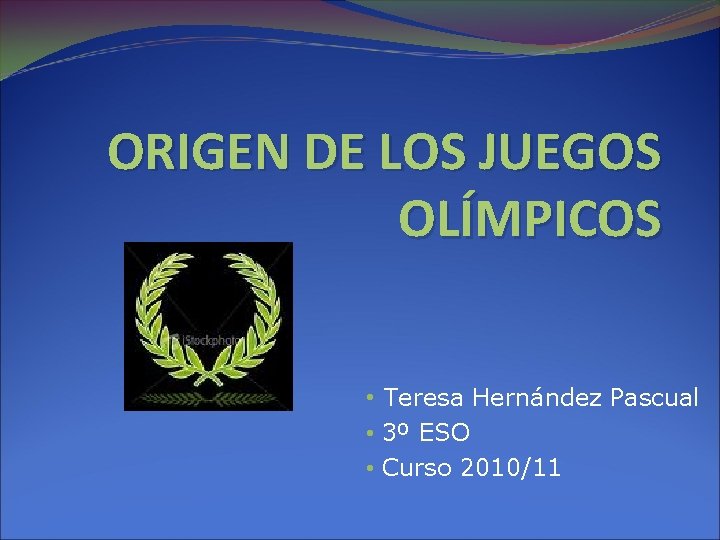 ORIGEN DE LOS JUEGOS OLÍMPICOS

iStockphoto

• Teresa Hernández Pascual
• 3º ESO
• Curso 2010/11